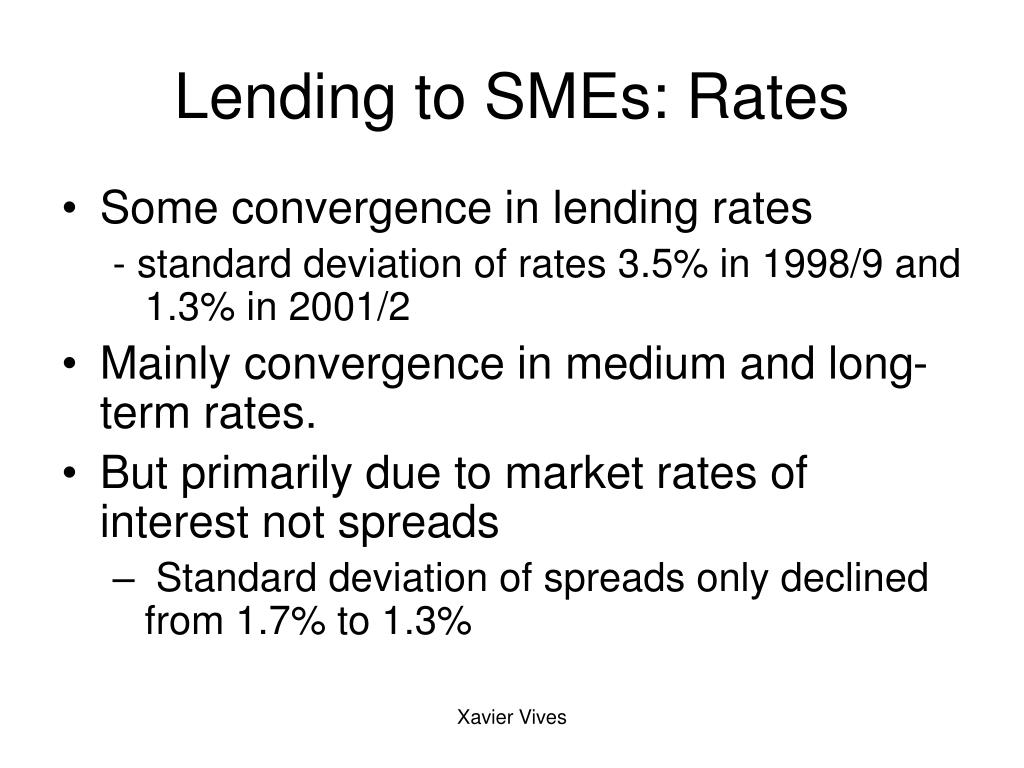 Lending to SMEs: Rates

• Some convergence in lending rates
- standard deviation of rates 3.5% in 1998/9 and 1.3% in 2001/2

• Mainly convergence in medium and long-term rates.

• But primarily due to market rates of interest not spreads
– Standard deviation of spreads only declined from 1.7% to 1.3%

Xavier Vives